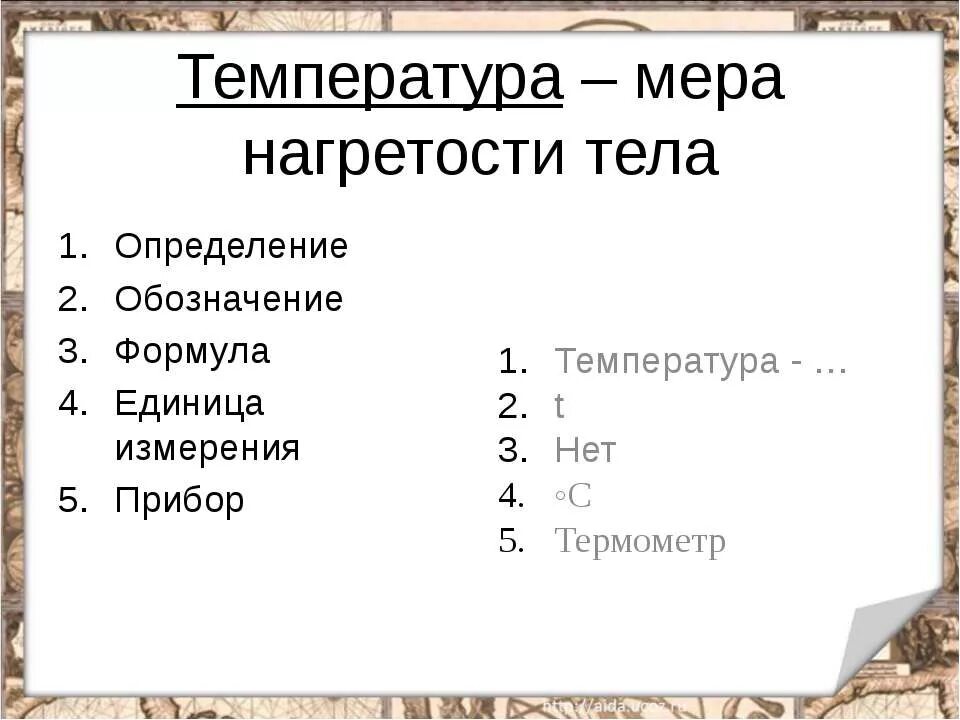 Температура – мера нагретости тела

1. Определение
2. Обозначение
3. Формула
4. Единица измерения
5. Прибор

1. Температура - …
2. t
3. Нет
4. ◦С
5. Термометр

http://aida.ucoz.ru